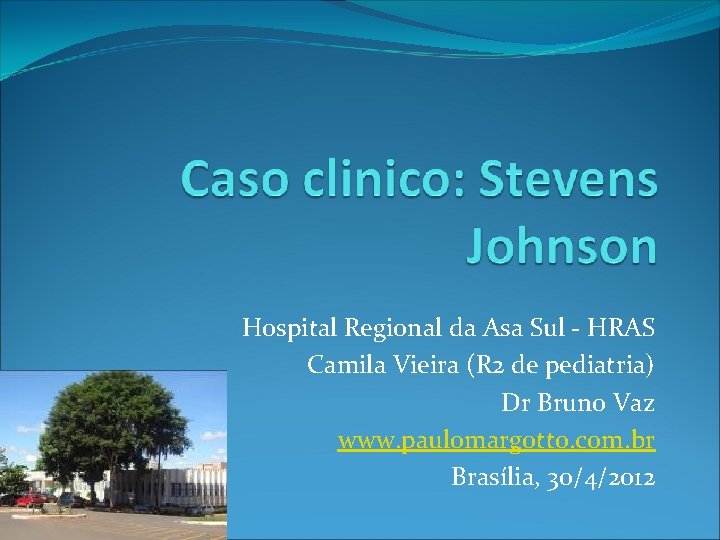 Caso clinico: Stevens Johnson

Hospital Regional da Asa Sul - HRAS
Camila Vieira (R2 de pediatria)
Dr Bruno Vaz
www.paulomargotto.com.br
Brasília, 30/4/2012